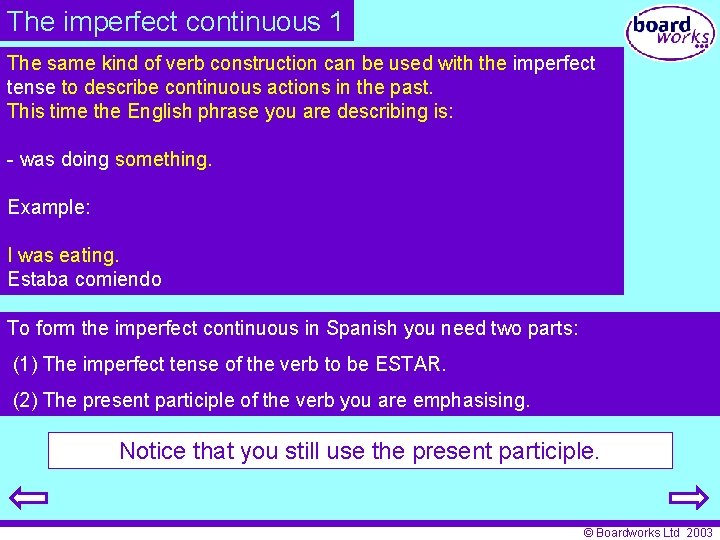 The imperfect continuous 1

board works

The same kind of verb construction can be used with the imperfect tense to describe continuous actions in the past.
This time the English phrase you are describing is:

- was doing something.

Example:

I was eating.
Estaba comiendo

To form the imperfect continuous in Spanish you need two parts:

(1) The imperfect tense of the verb to be ESTAR.

(2) The present participle of the verb you are emphasising.

Notice that you still use the present participle.

© Boardworks Ltd 2003